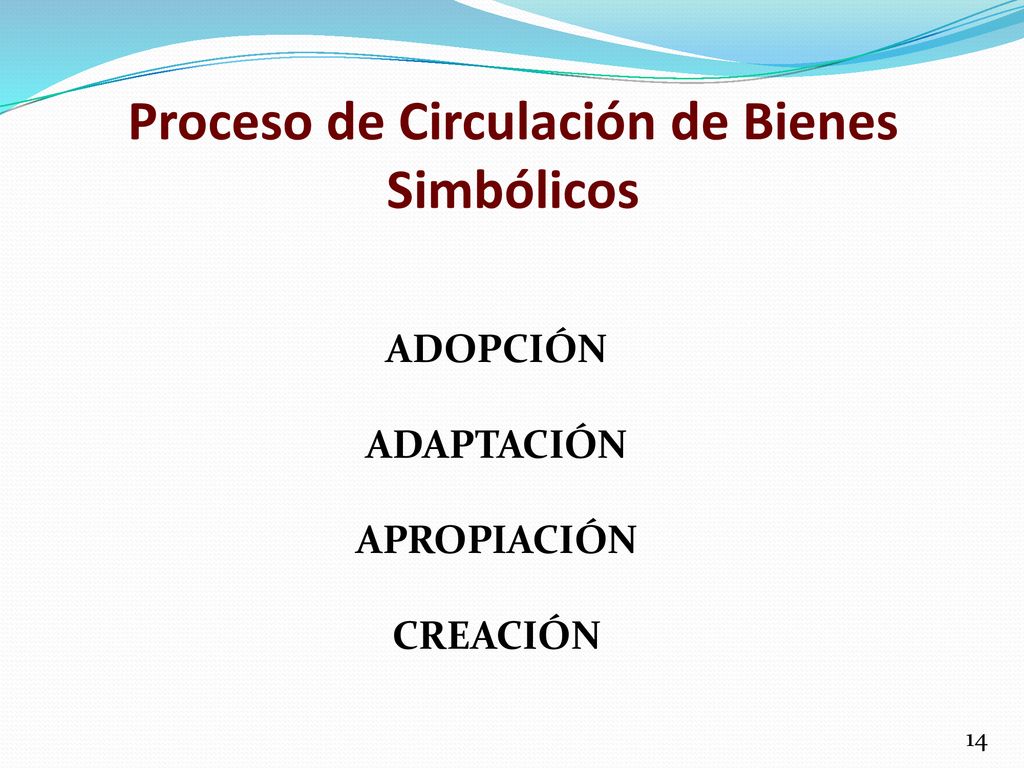 Proceso de Circulación de Bienes Simbólicos

ADOPCIÓN

ADAPTACIÓN

APROPIACIÓN

CREACIÓN

14